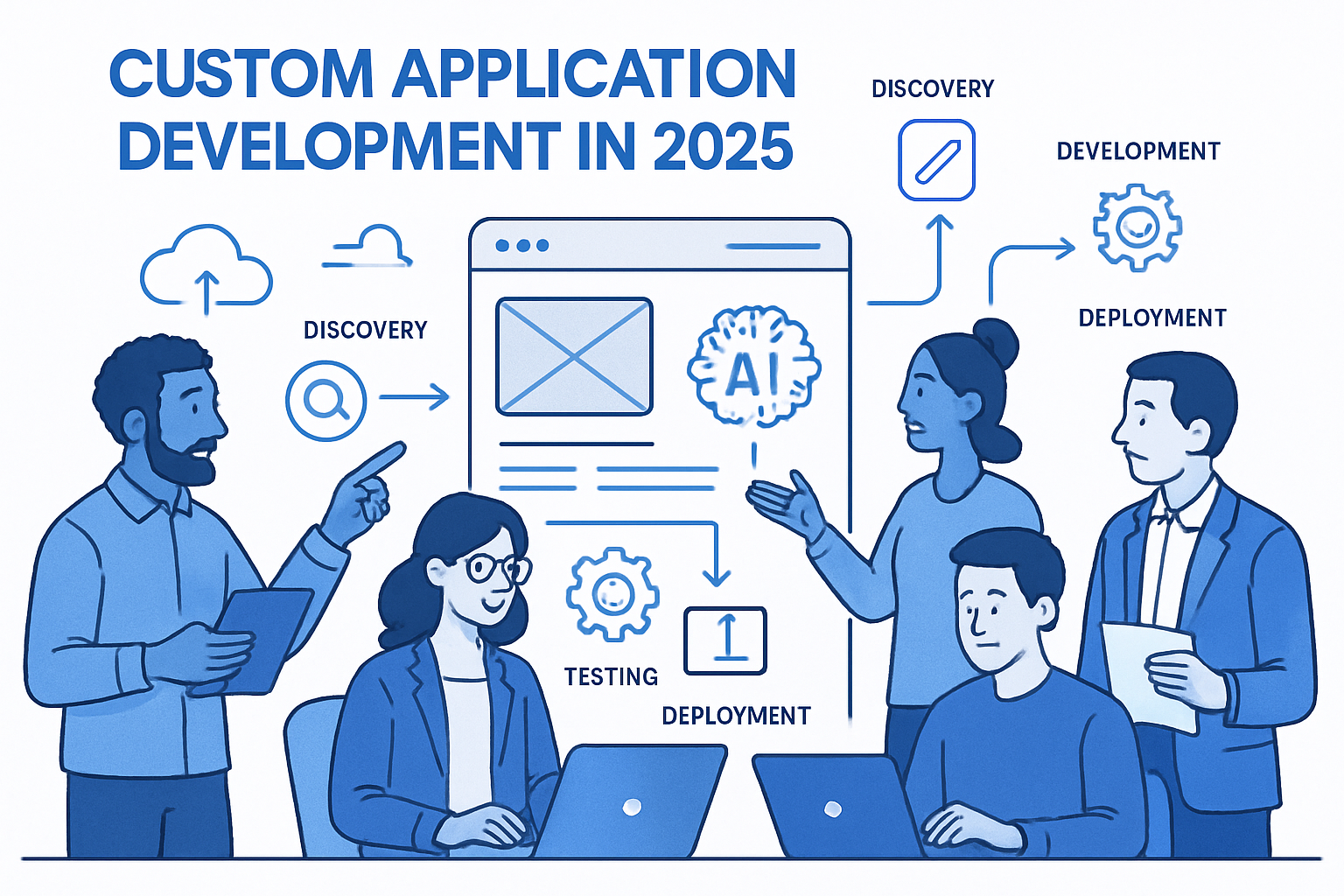 CUSTOM APPLICATION DEVELOPMENT IN 2025

DISCOVERY

DEVELOPMENT

DEPLOYMENT

DISCOVERY

AI

TESTING

DEPLOYMENT